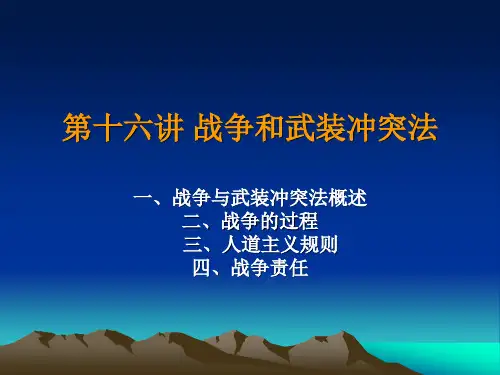 第十六讲 战争和武装冲突法

一、战争与武装冲突法概述
二、战争的过程
三、人道主义规则
四、战争责任